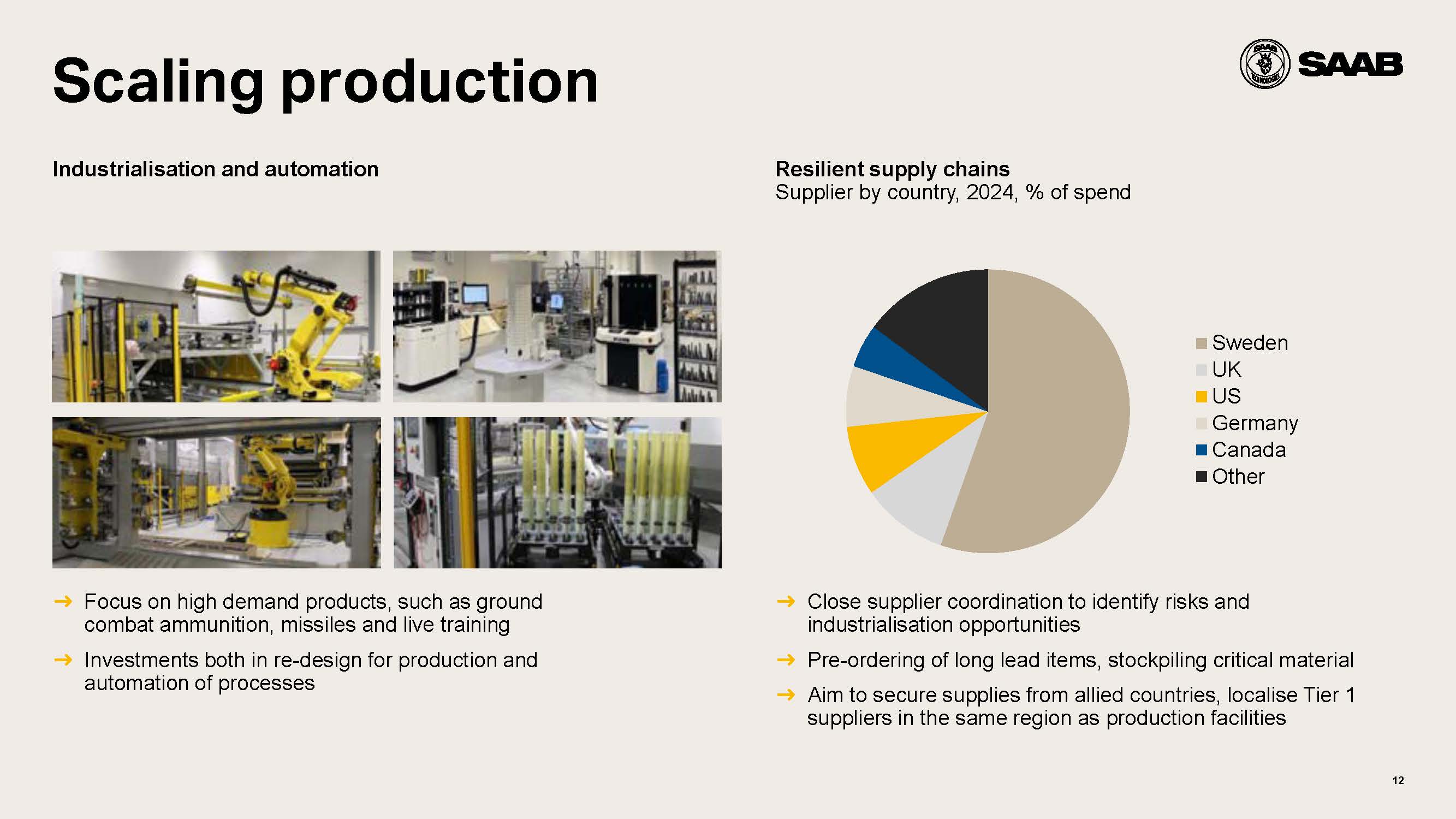 Scaling production

SAAB

Industrialisation and automation

→ Focus on high demand products, such as ground combat ammunition, missiles and live training

→ Investments both in re-design for production and automation of processes

Resilient supply chains
Supplier by country, 2024, % of spend

Sweden
UK
US
Germany
Canada
Other

→ Close supplier coordination to identify risks and industrialisation opportunities

→ Pre-ordering of long lead items, stockpiling critical material

→ Aim to secure supplies from allied countries, localise Tier 1 suppliers in the same region as production facilities

12